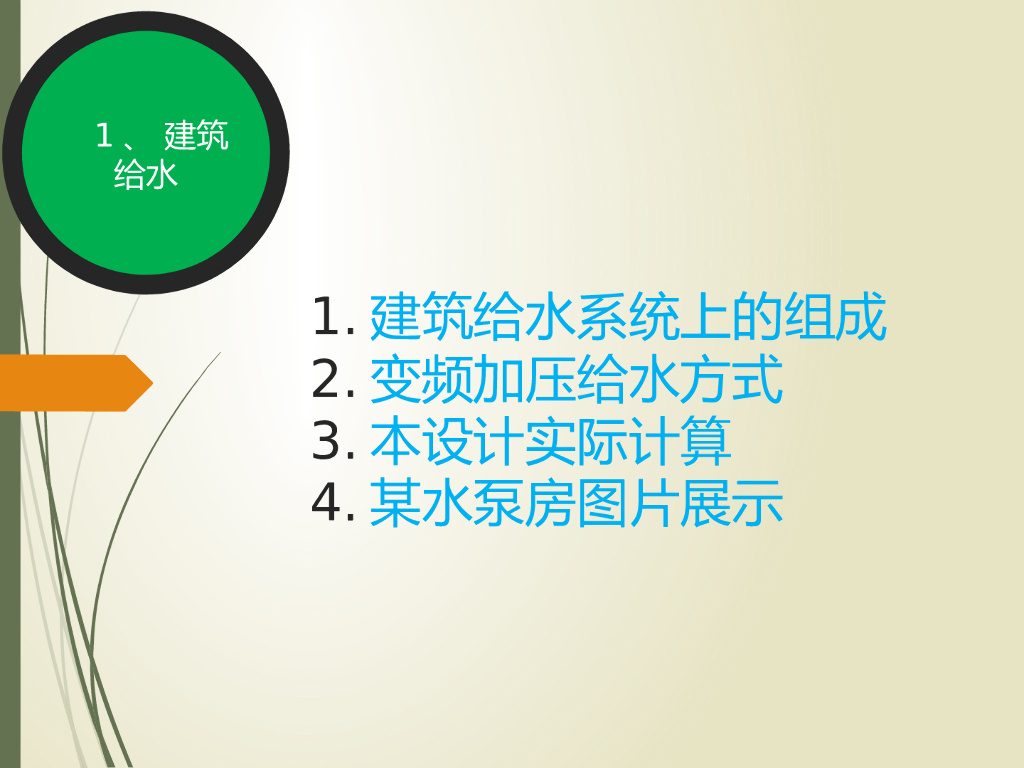 1、 建筑给水

1. 建筑给水系统上的组成
2. 变频加压给水方式
3. 本设计实际计算
4. 某水泵房图片展示